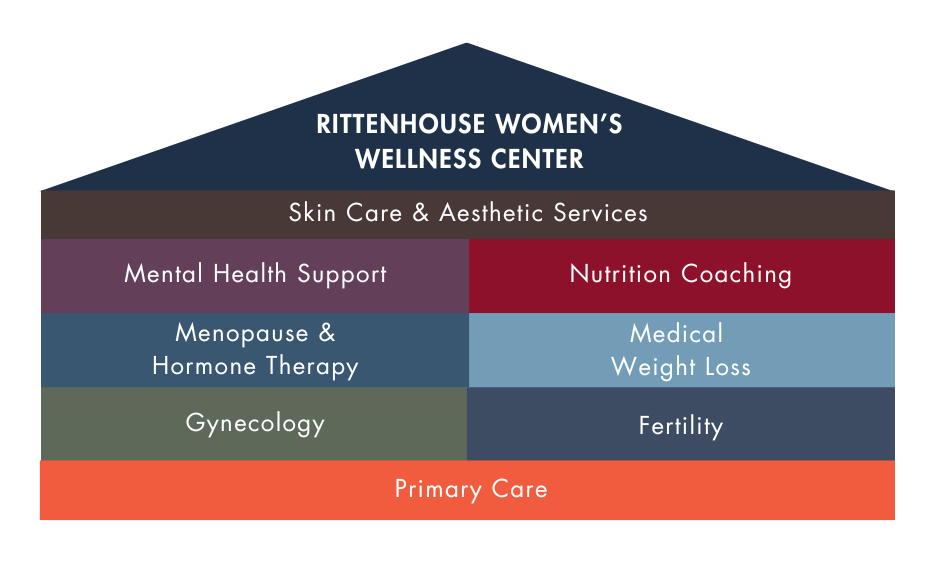 RITTENHOUSE WOMEN'S WELLNESS CENTER

Skin Care & Aesthetic Services

Mental Health Support

Nutrition Coaching

Menopause & Hormone Therapy

Medical Weight Loss

Gynecology

Fertility

Primary Care